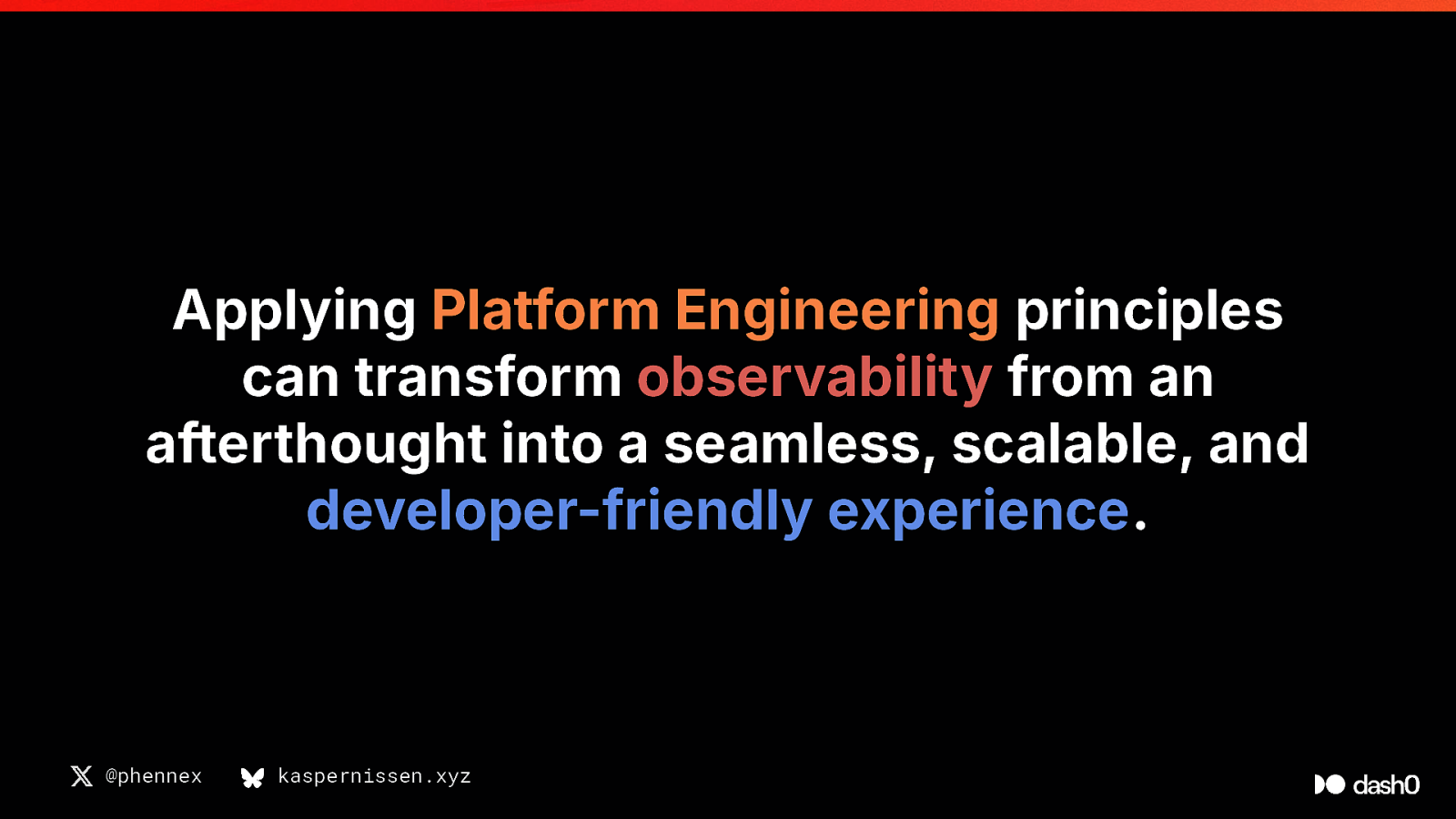 Applying Platform Engineering principles can transform observability from an afterthought into a seamless, scalable, and developer-friendly experience.

@phennex kaspernissen.xyz

dash0